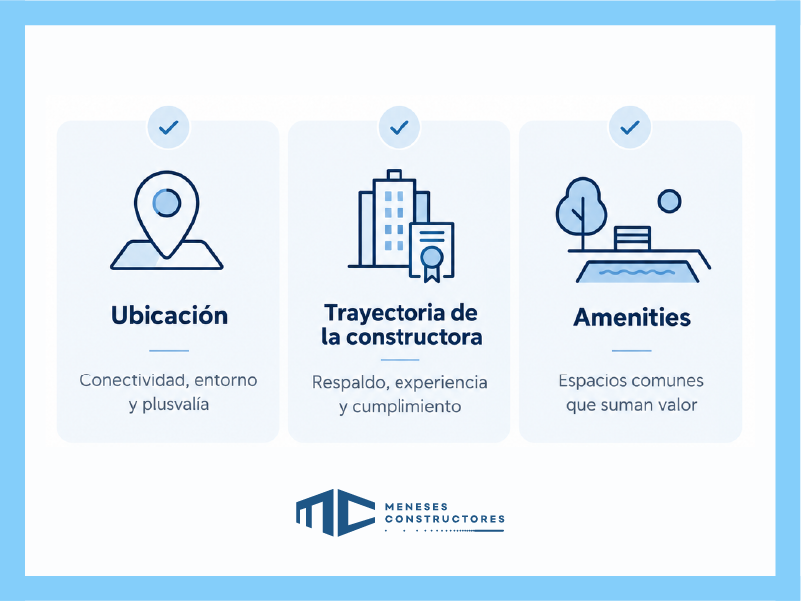 Ubicación

Conectividad, entorno y plusvalía

Trayectoria de la constructora

Respaldo, experiencia y cumplimiento

Amenities

Espacios comunes que suman valor

MC MENESES CONSTRUCTORES